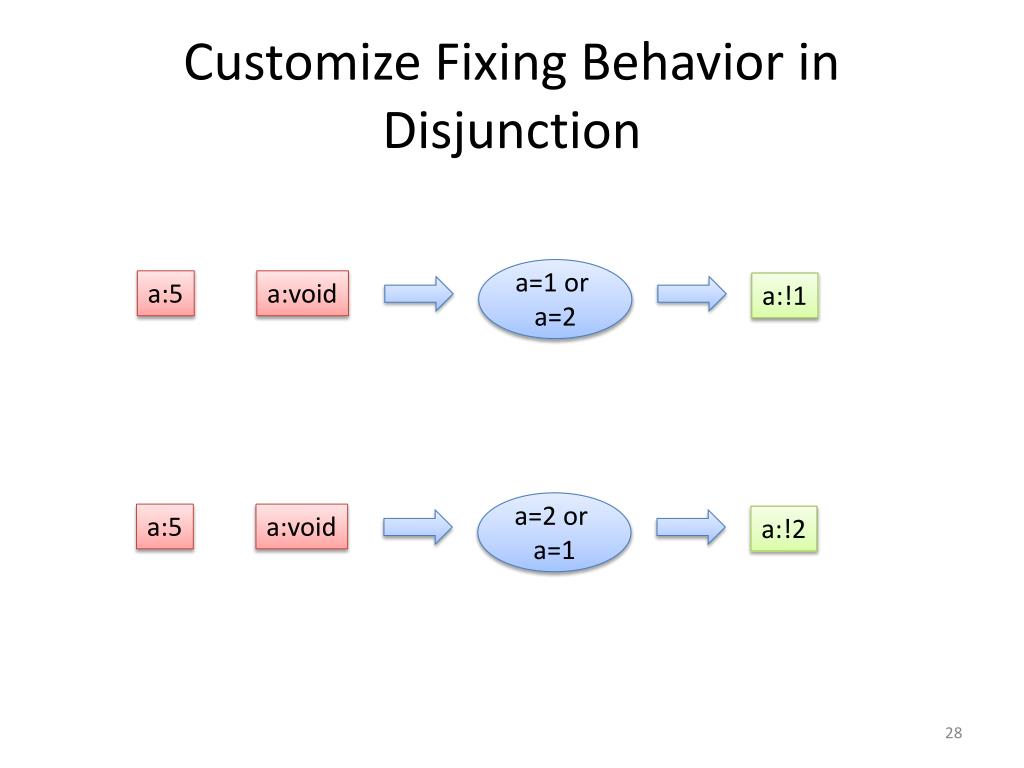 Customize Fixing Behavior in Disjunction

a:5

a:void

a=1 or a=2

a:!1

a:5

a:void

a=2 or a=1

a:!2

28